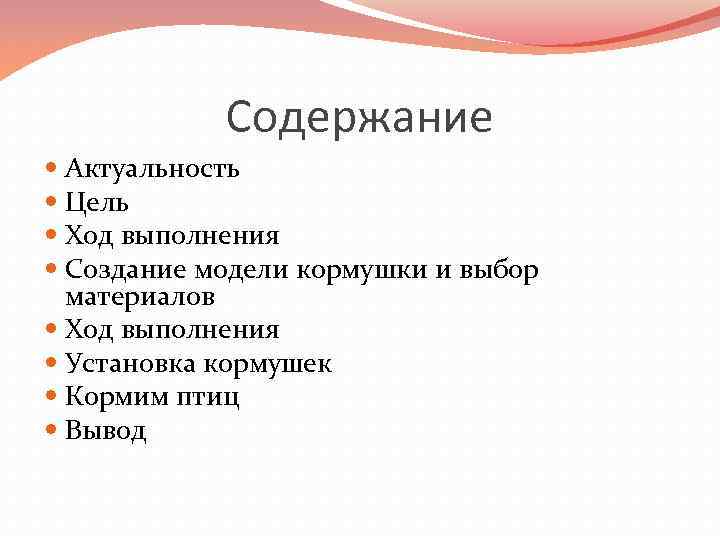 Содержание

- Актуальность
- Цель
- Ход выполнения
- Создание модели кормушки и выбор материалов
- Ход выполнения
- Установка кормушек
- Кормим птиц
- Вывод